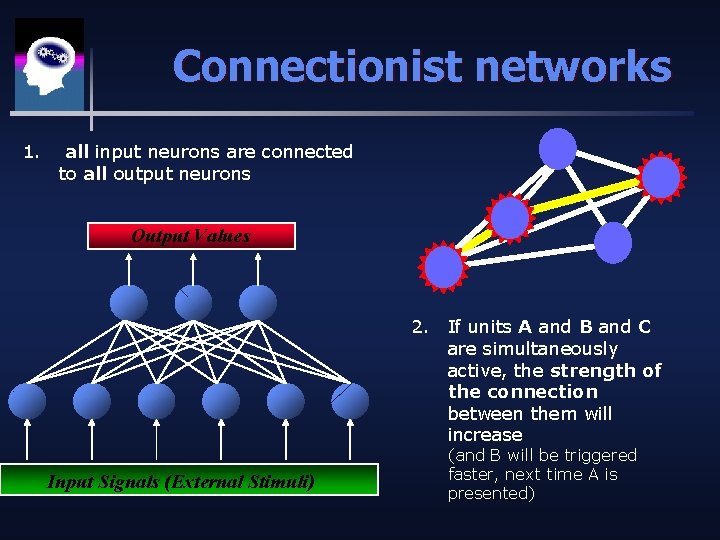 Connectionist networks

1. all input neurons are connected to all output neurons

Output Values

Input Signals (External Stimuli)

2. If units A and B and C are simultaneously active, the strength of the connection between them will increase
(and B will be triggered faster, next time A is presented)